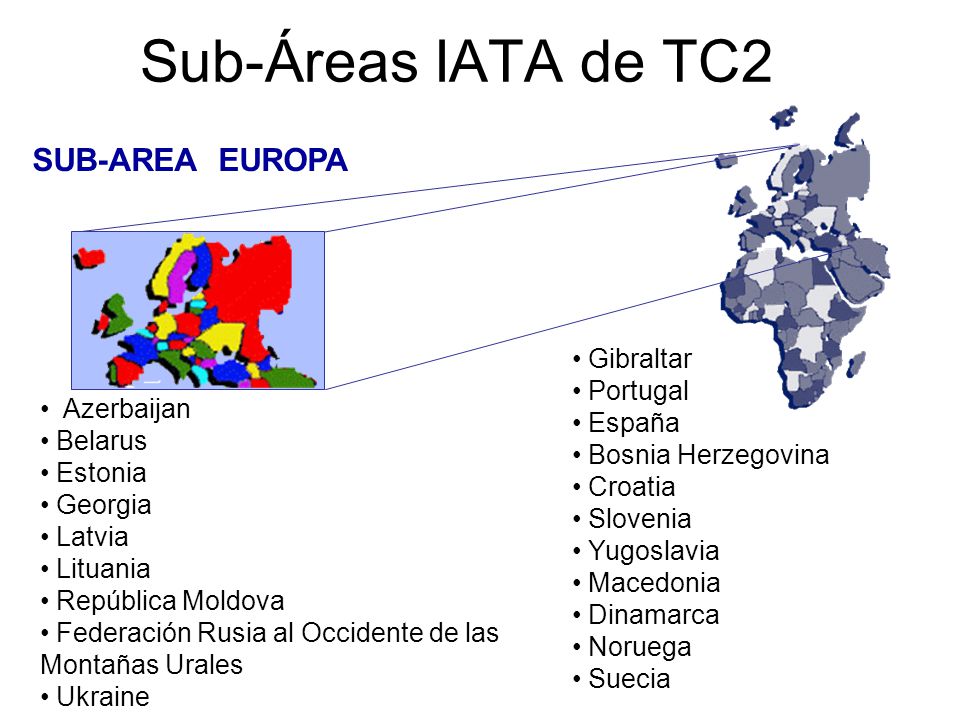 Sub-Áreas IATA de TC2

SUB-AREA EUROPA

• Azerbaijan
• Belarus
• Estonia
• Georgia
• Latvia
• Lituania
• República Moldova
• Federación Rusia al Occidente de las Montañas Urales
• Ukraine

• Gibraltar
• Portugal
• España
• Bosnia Herzegovina
• Croatia
• Slovenia
• Yugoslavia
• Macedonia
• Dinamarca
• Noruega
• Suecia